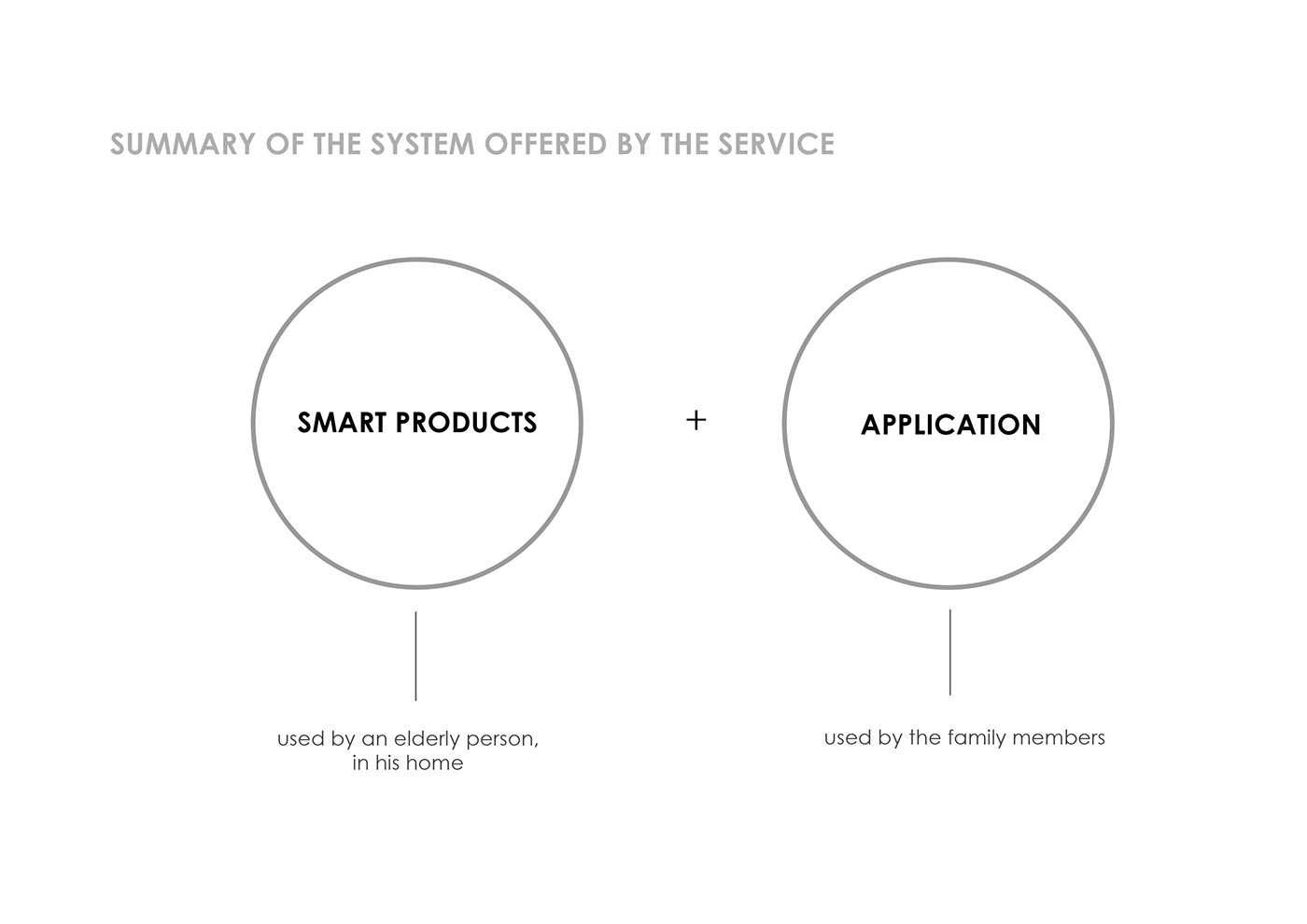 SUMMARY OF THE SYSTEM OFFERED BY THE SERVICE

SMART PRODUCTS

+

APPLICATION

used by an elderly person, in his home

used by the family members